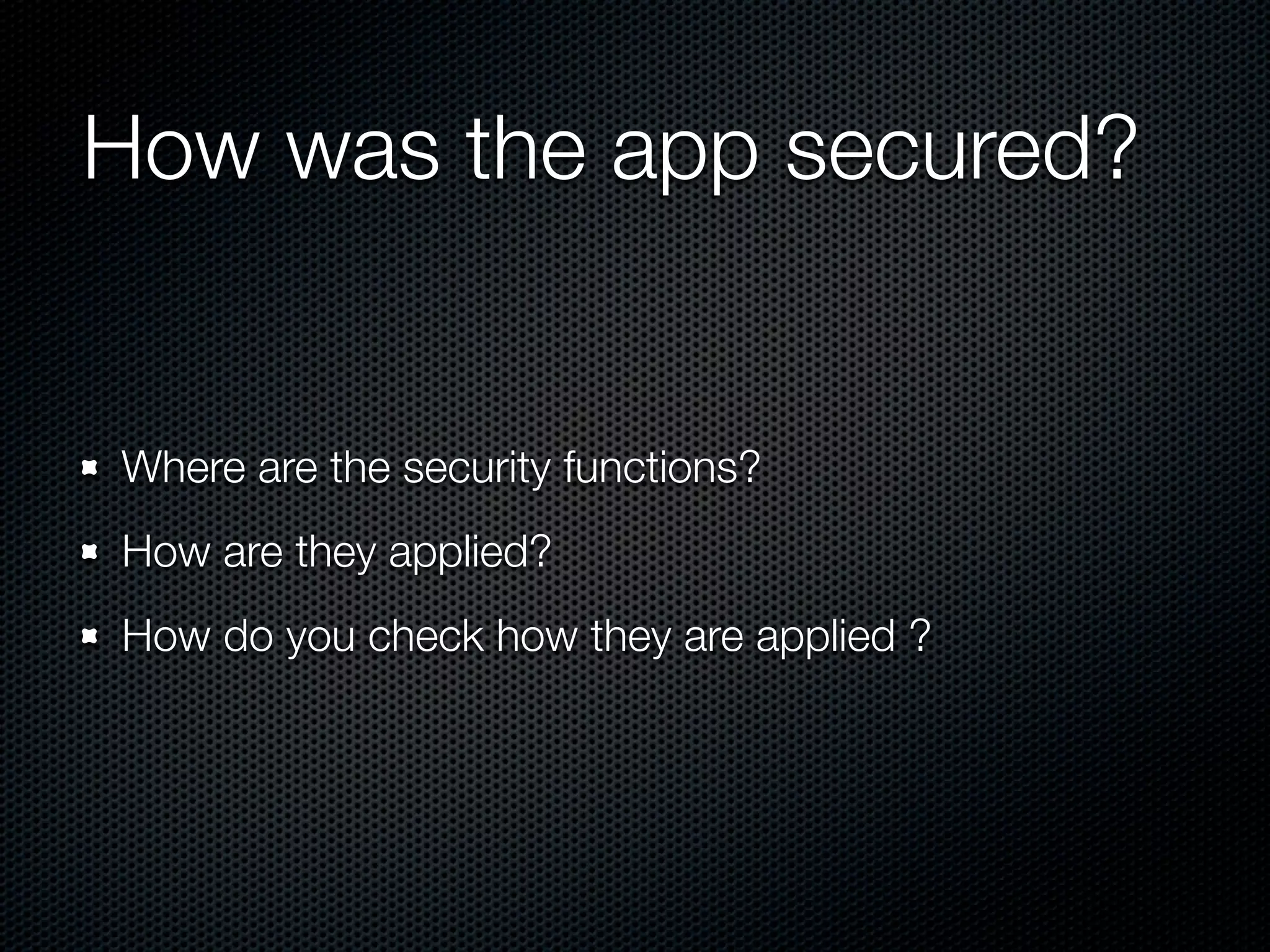 How was the app secured?

- Where are the security functions?
- How are they applied?
- How do you check how they are applied ?